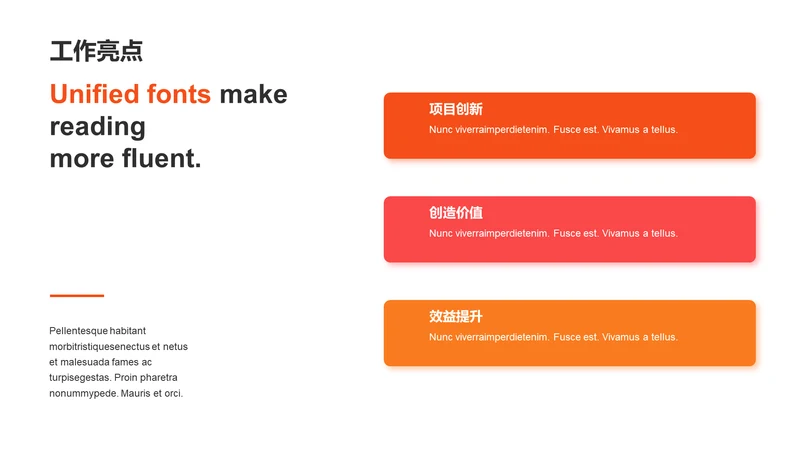 工作亮点

Unified fonts make reading more fluent.

Pellentesque habitant morbitristiquesenectus et netus et malesuada fames ac turpisegestas. Proin pharetra nonummypede. Mauris et orci.

项目创新
Nunc viverraimperdietenim. Fusce est. Vivamus a tellus.

创造价值
Nunc viverraimperdietenim. Fusce est. Vivamus a tellus.

效益提升
Nunc viverraimperdietenim. Fusce est. Vivamus a tellus.